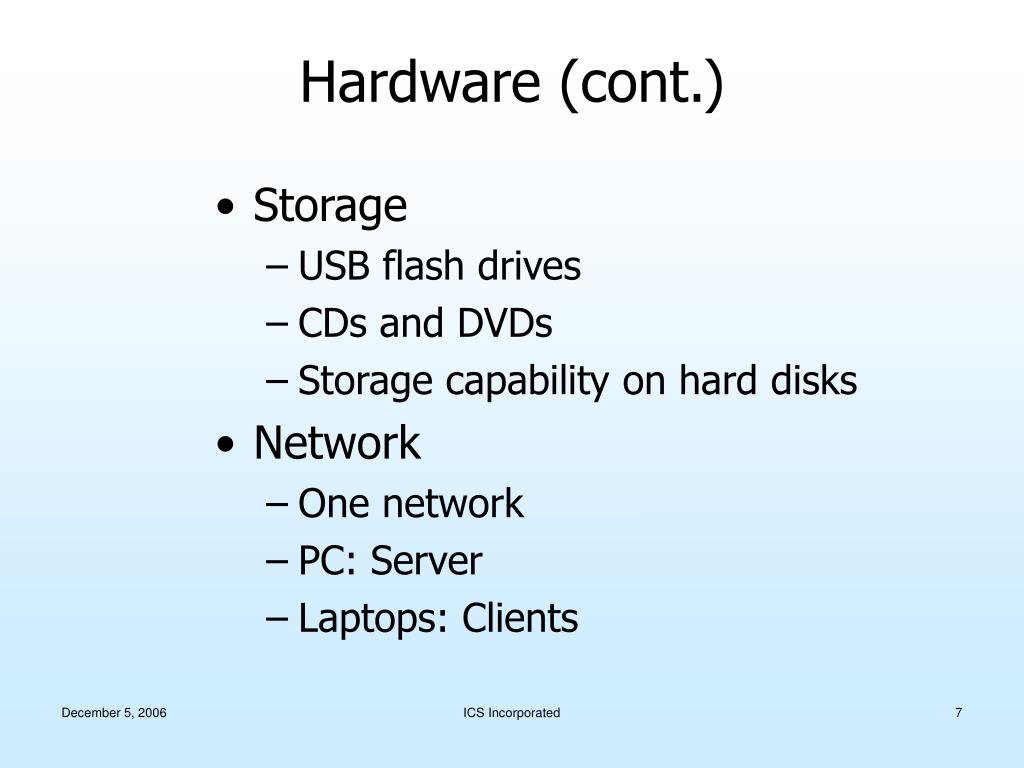 Hardware (cont.)

• Storage
– USB flash drives
– CDs and DVDs
– Storage capability on hard disks
• Network
– One network
– PC: Server
– Laptops: Clients

December 5, 2006
ICS Incorporated
7